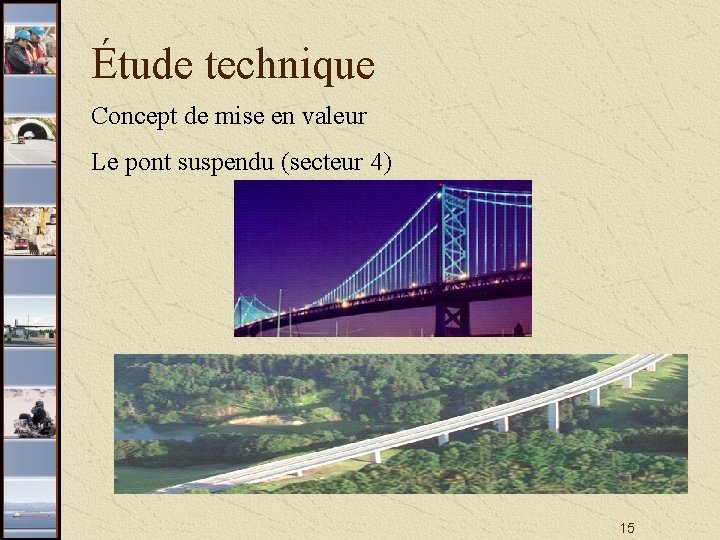 Étude technique

Concept de mise en valeur

Le pont suspendu (secteur 4)

15